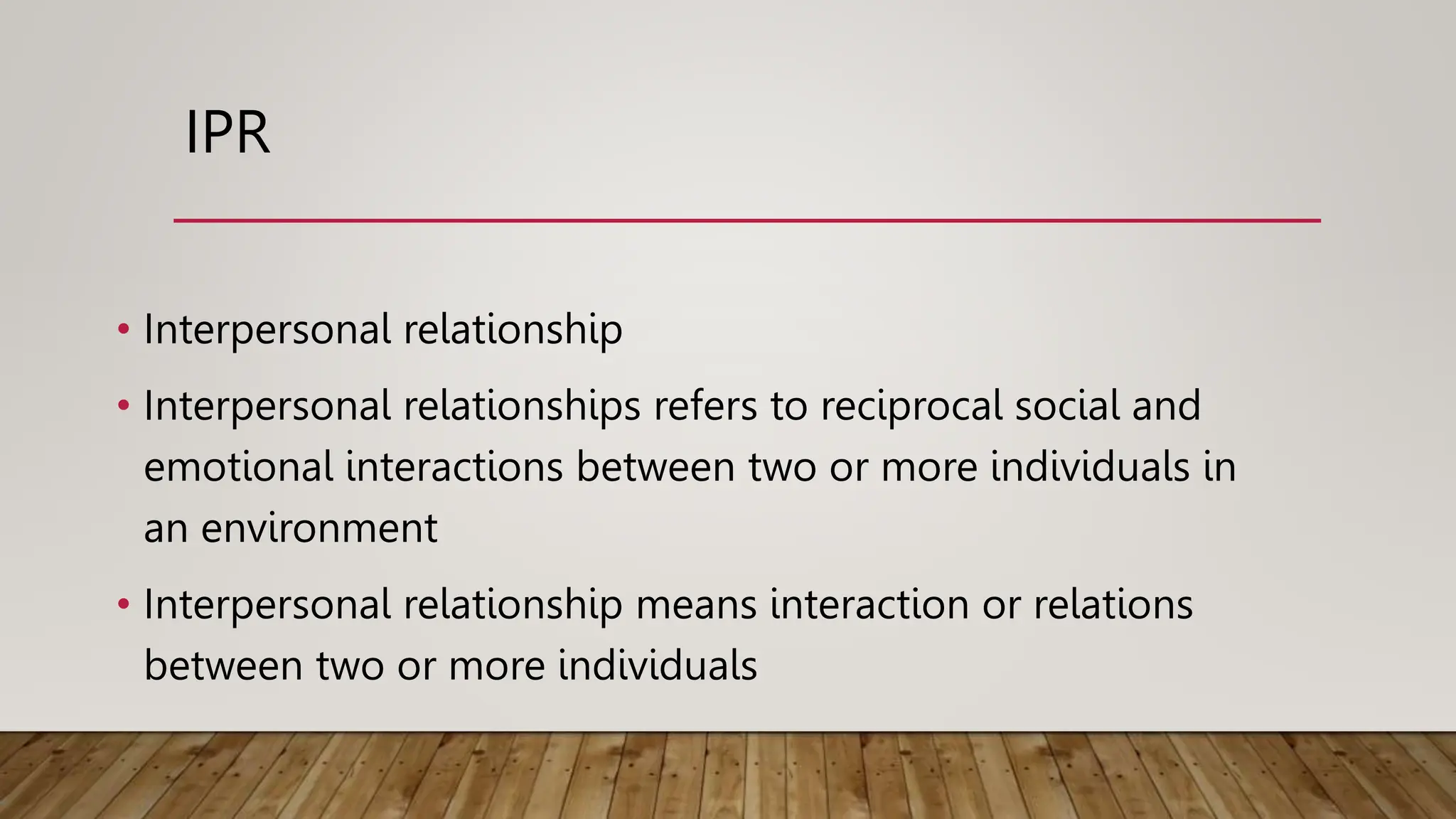 IPR

• Interpersonal relationship
• Interpersonal relationships refers to reciprocal social and emotional interactions between two or more individuals in an environment
• Interpersonal relationship means interaction or relations between two or more individuals